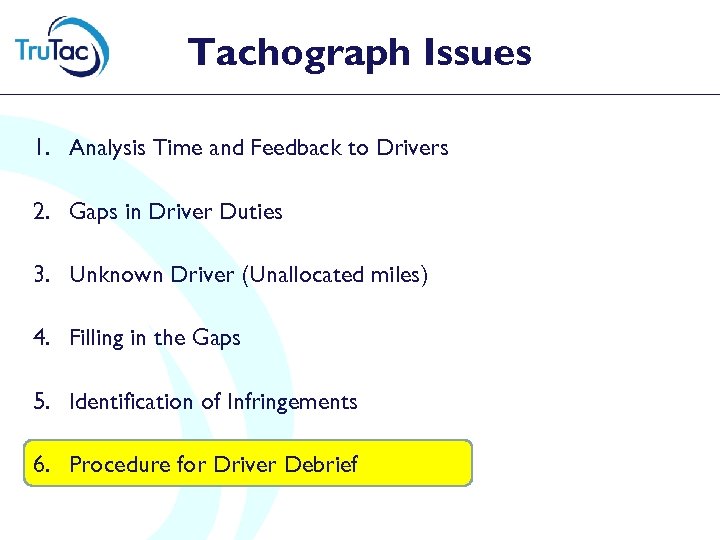 TruTac

Tachograph Issues

1. Analysis Time and Feedback to Drivers

2. Gaps in Driver Duties

3. Unknown Driver (Unallocated miles)

4. Filling in the Gaps

5. Identification of Infringements

6. Procedure for Driver Debrief